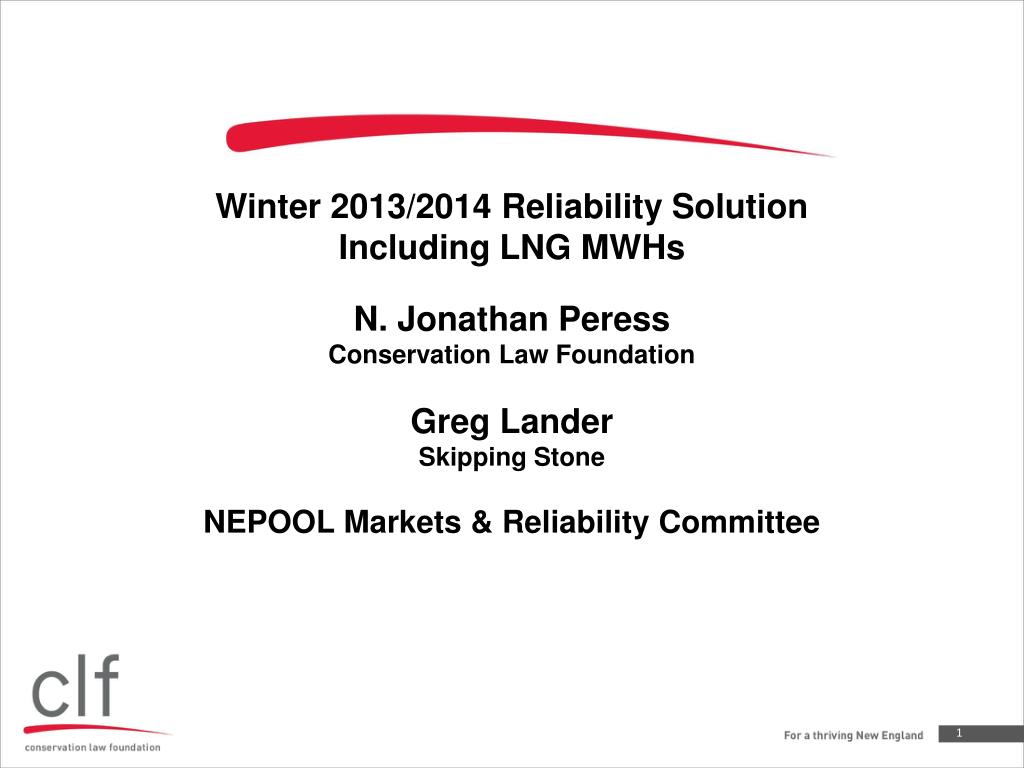 Winter 2013/2014 Reliability Solution Including LNG MWHs

N. Jonathan Peress
Conservation Law Foundation

Greg Lander
Skipping Stone

NEPOOL Markets & Reliability Committee

clf
conservation law foundation

For a thriving New England

1